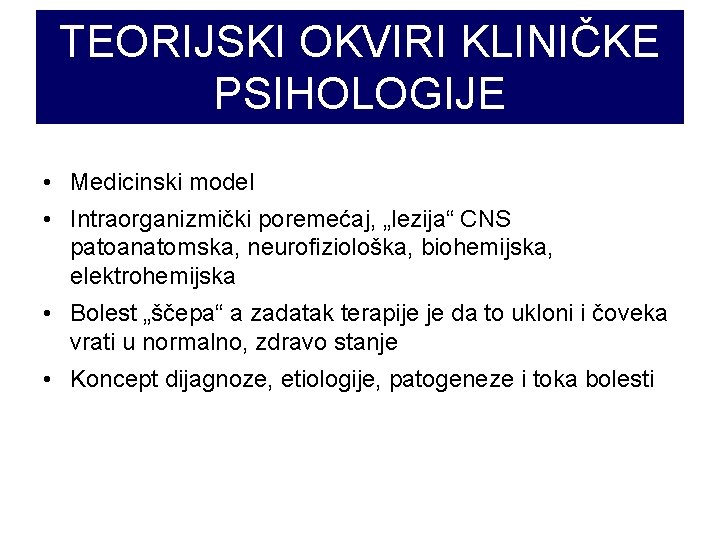 TEORIJSKI OKVIRI KLINIČKE PSIHOLOGIJE

• Medicinski model
• Intraorganizmički poremećaj, „lezija“ CNS patoanatomska, neurofiziološka, biohemijska, elektrohemijska
• Bolest „ščepa“ a zadatak terapije je da to ukloni i čoveka vrati u normalno, zdravo stanje
• Koncept dijagnoze, etiologije, patogeneze i toka bolesti